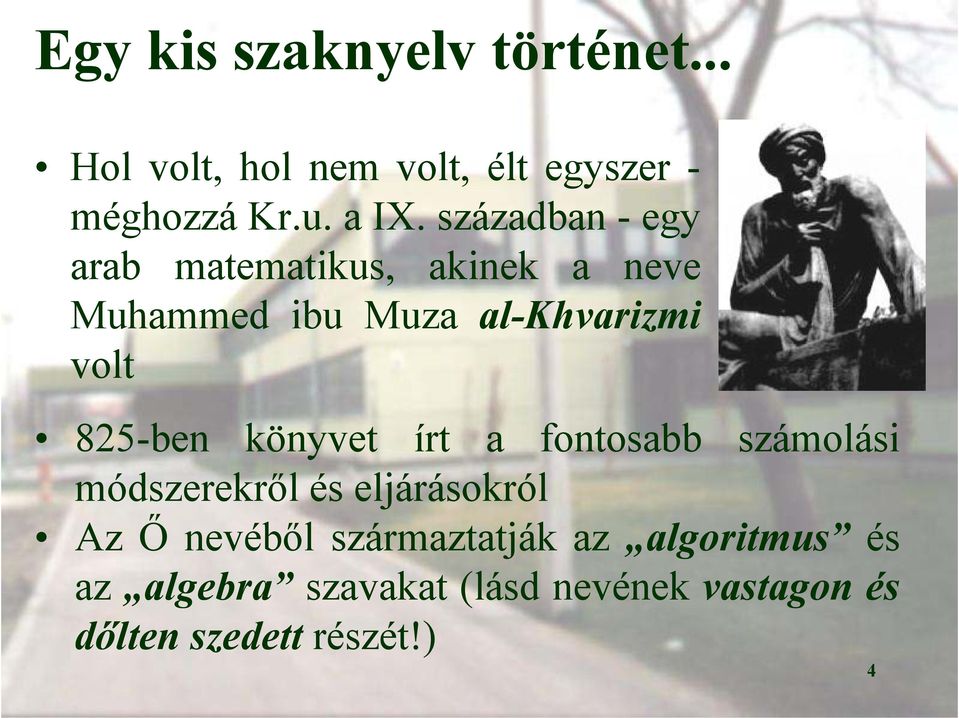 Egy kis szaknyelv történet...

• Hol volt, hol nem volt, élt egyszer - méghozzá Kr.u. a IX. században - egy arab matematikus, akinek a neve Muhammed ibu Muza al-Khvarizmi volt

• 825-ben könyvet írt a fontosabb számolási módszerekről és eljárásokról

• Az Ő nevéből származtatják az „algoritmus” és az „algebra” szavakat (lásd nevének vastagon és dőlten szedett részét!)

4